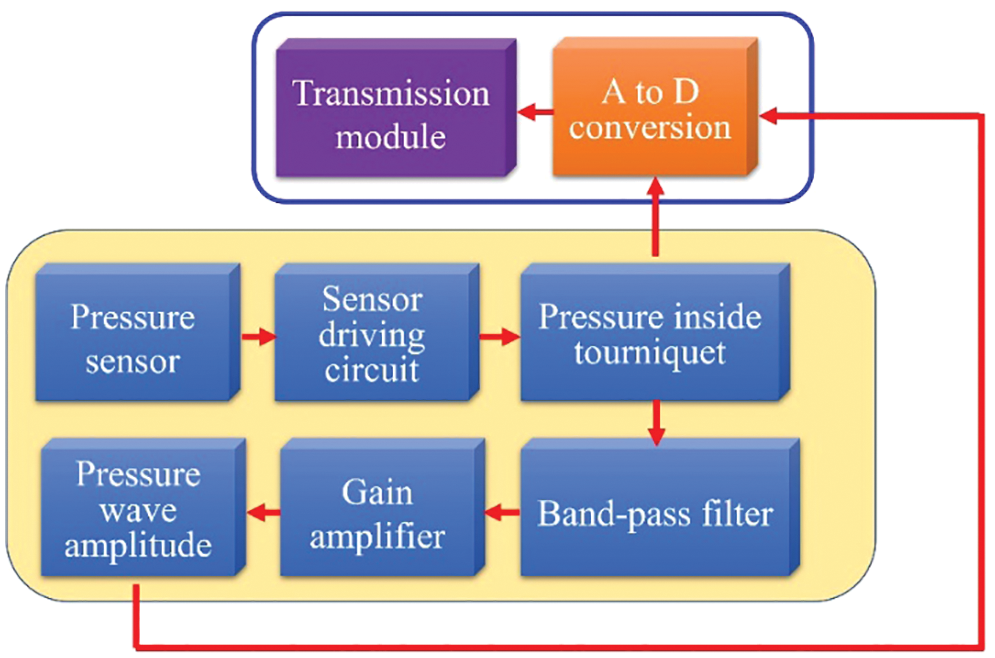 Transmission module

A to D conversion

Pressure sensor

Sensor driving circuit

Pressure inside tourniquet

Pressure wave amplitude

Gain amplifier

Band-pass filter